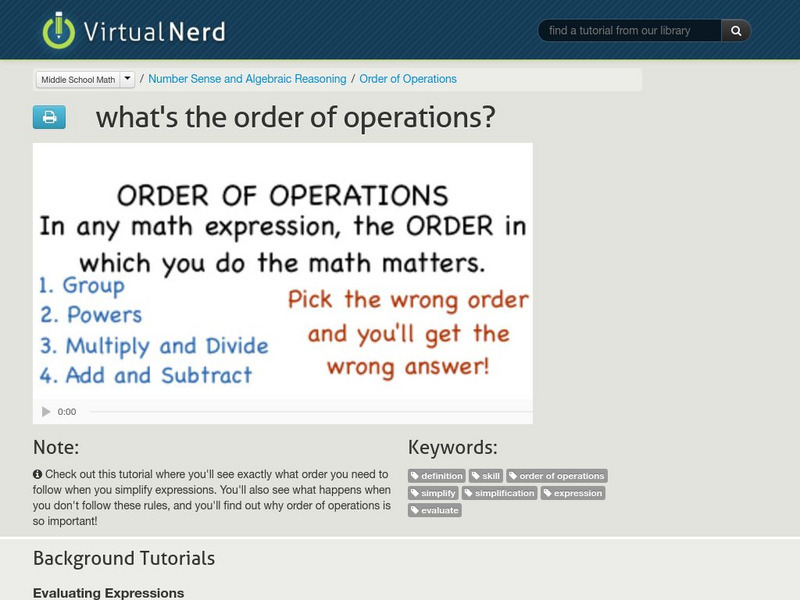 VirtualNerd

find a tutorial from our library

Middle School Math / Number Sense and Algebraic Reasoning / Order of Operations

what's the order of operations?

ORDER OF OPERATIONS
In any math expression, the ORDER in which you do the math matters.

1. Group
2. Powers
3. Multiply and Divide
4. Add and Subtract

Pick the wrong order and you'll get the wrong answer!

0:00

Note:

Check out this tutorial where you'll see exactly what order you need to follow when you simplify expressions. You'll also see what happens when you don't follow these rules, and you'll find out why order of operations is so important!

Keywords:

definition skill order of operations simplify simplification expression evaluate

Background Tutorials

Evaluating Expressions